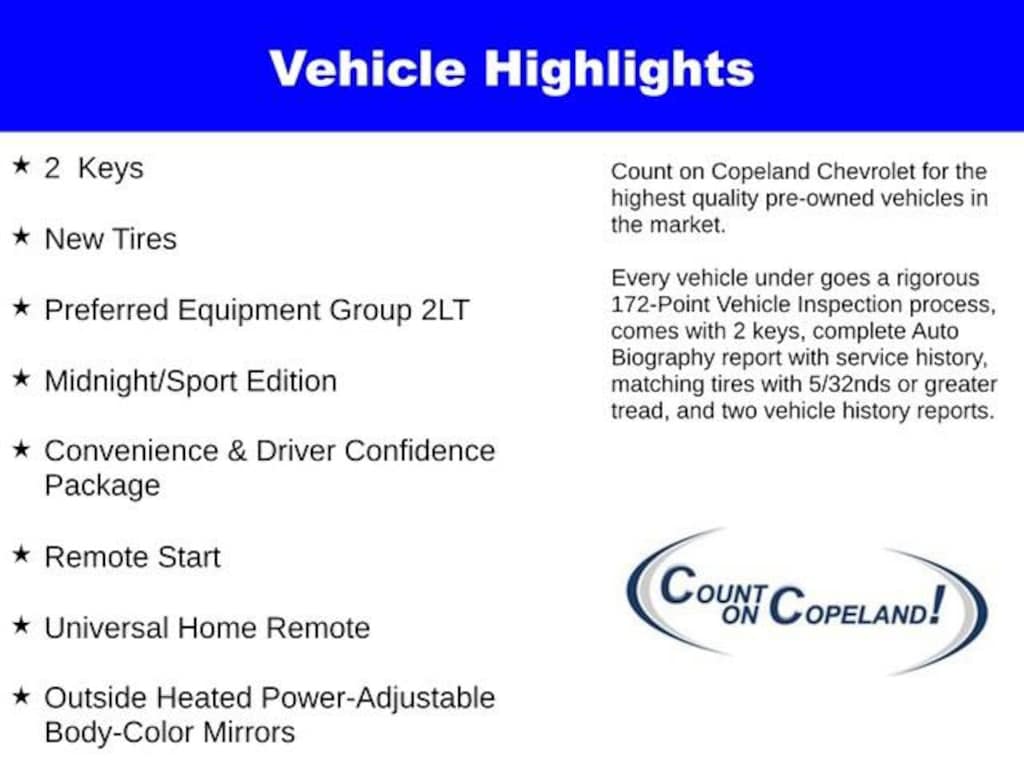 Vehicle Highlights

★ 2 Keys

★ New Tires

★ Preferred Equipment Group 2LT

★ Midnight/Sport Edition

★ Convenience & Driver Confidence Package

★ Remote Start

★ Universal Home Remote

★ Outside Heated Power-Adjustable Body-Color Mirrors

Count on Copeland Chevrolet for the highest quality pre-owned vehicles in the market.

Every vehicle under goes a rigorous 172-Point Vehicle Inspection process, comes with 2 keys, complete Auto Biography report with service history, matching tires with 5/32nds or greater tread, and two vehicle history reports.

COUNT ON COPELAND!